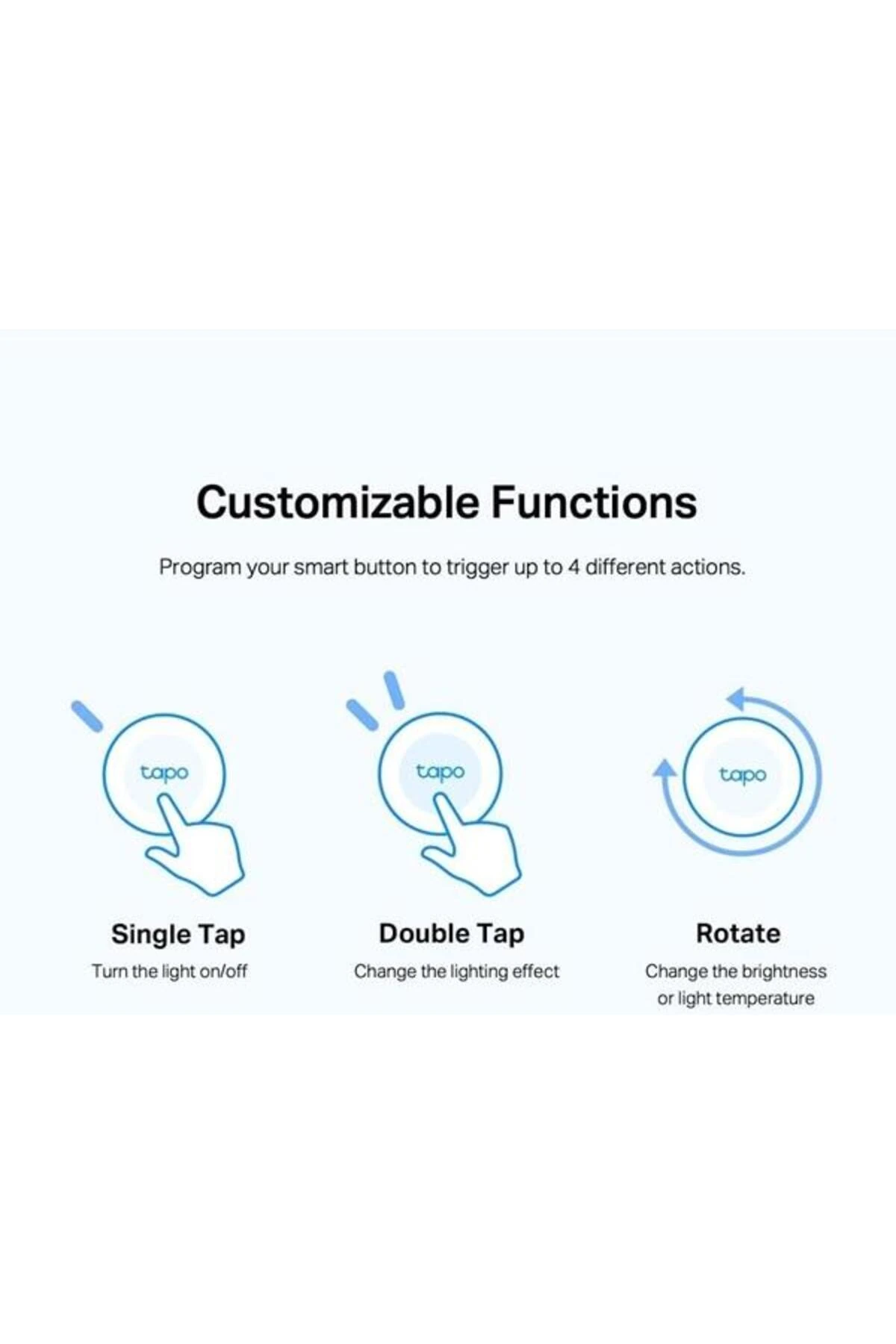 Customizable Functions

Program your smart button to trigger up to 4 different actions.

tapo

Single Tap

Turn the light on/off

tapo

Double Tap

Change the lighting effect

tapo

Rotate

Change the brightness or light temperature